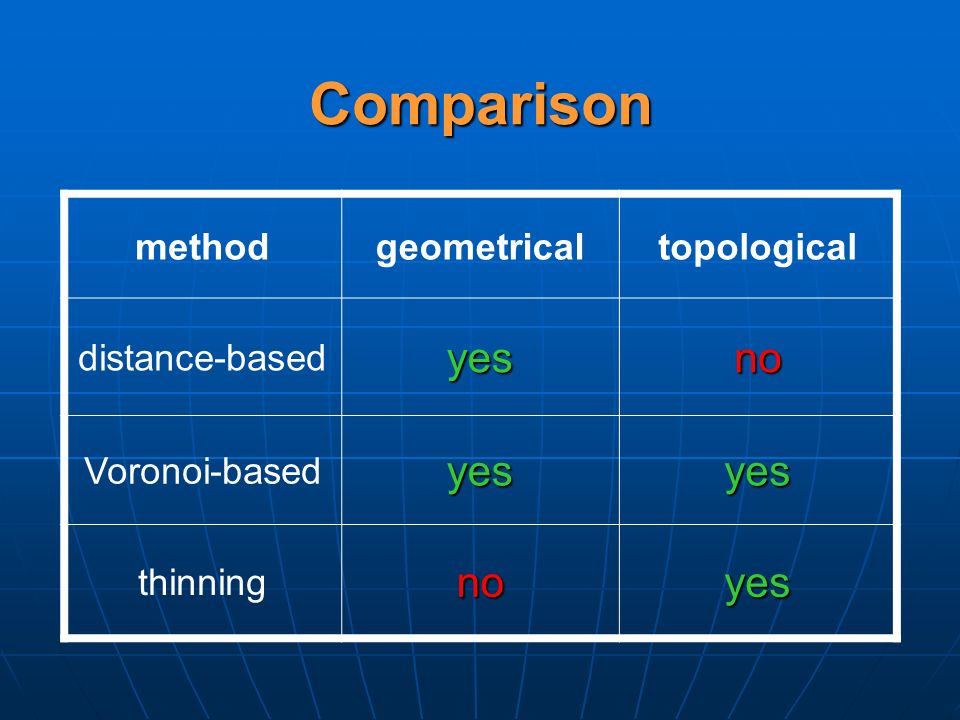 Comparison

| method | geometrical | topological |
|---|---|---|
| distance-based | yes | no |
| Voronoi-based | yes | yes |
| thinning | no | yes |